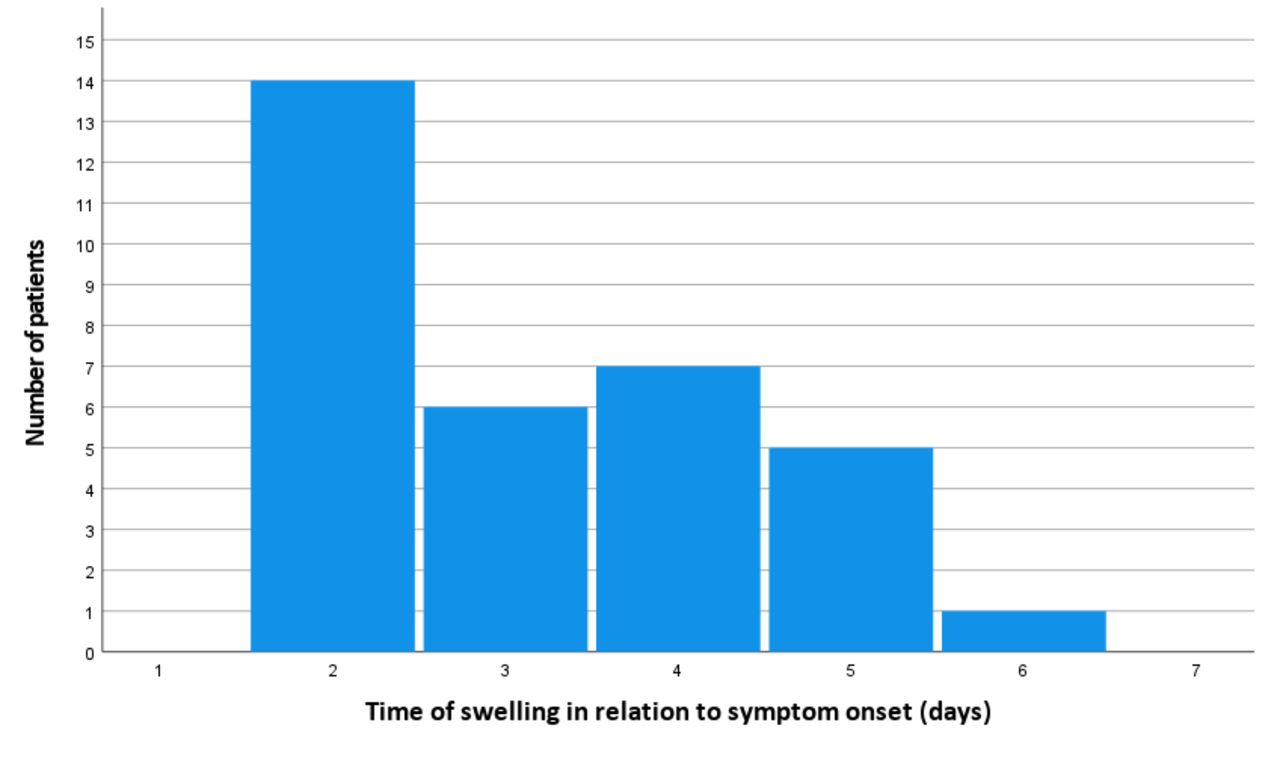 Number of patients

15
14
13
12
11
10
9
8
7
6
5
4
3
2
1
0

1 2 3 4 5 6 7

Time of swelling in relation to symptom onset (days)